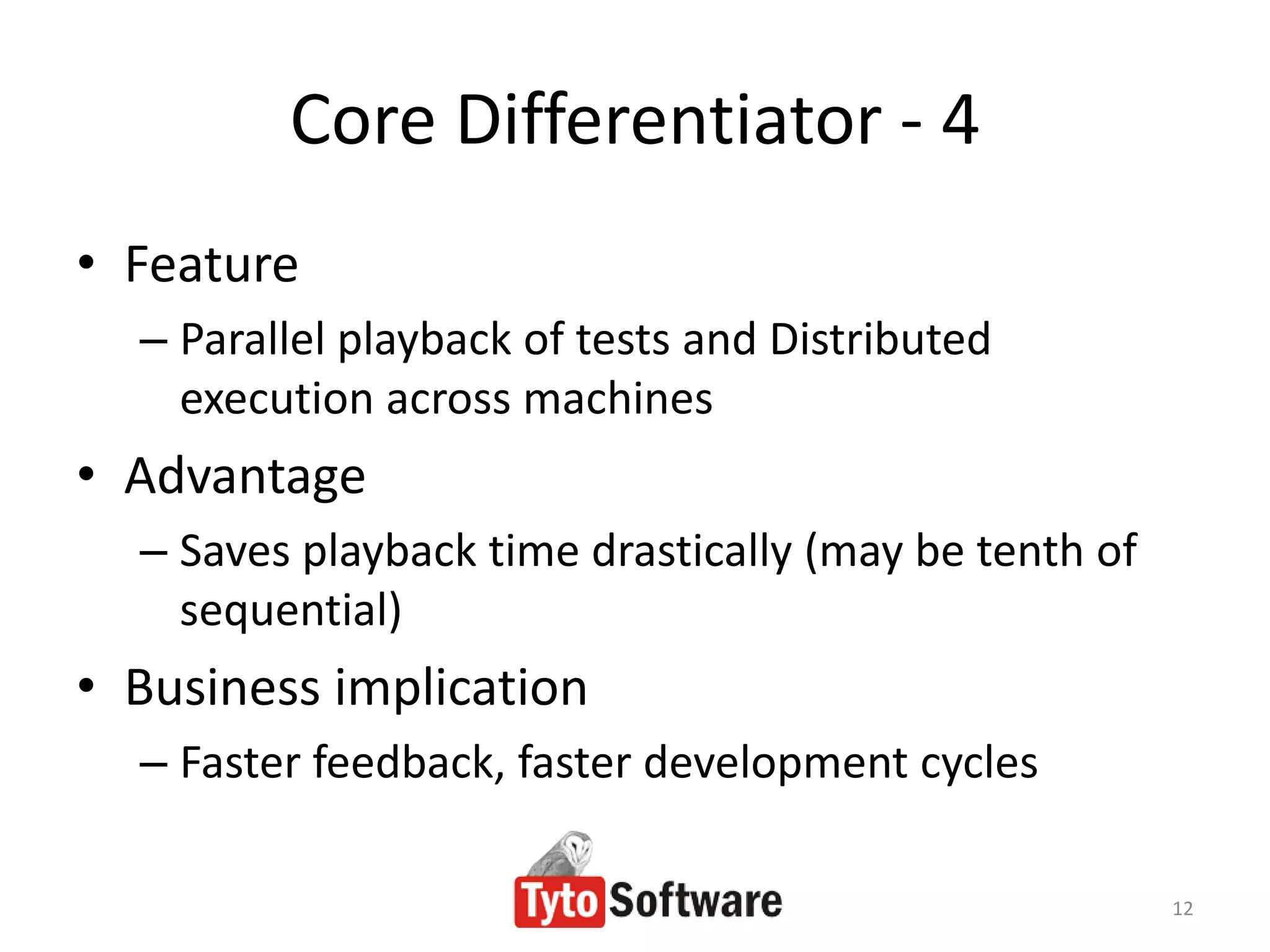 Core Differentiator - 4

• Feature
– Parallel playback of tests and Distributed execution across machines
• Advantage
– Saves playback time drastically (may be tenth of sequential)
• Business implication
– Faster feedback, faster development cycles

Tyto Software

12